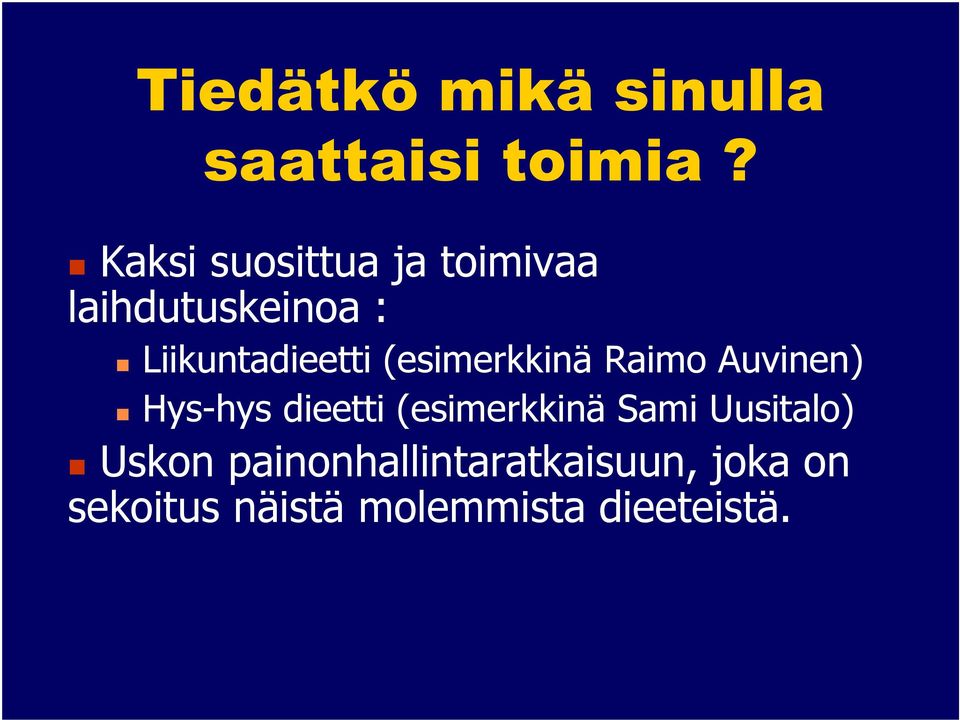 Tiedätkö mikä sinulla saattaisi toimia ?

Kaksi suosittua ja toimivaa laihdutuskeinoa :

Liikuntadieetti (esimerkkinä Raimo Auvinen)

Hys-hys dieetti (esimerkkinä Sami Uusitalo)

Uskon painonhallintaratkaisuun, joka on sekoitus näistä molemmista dieeteistä.